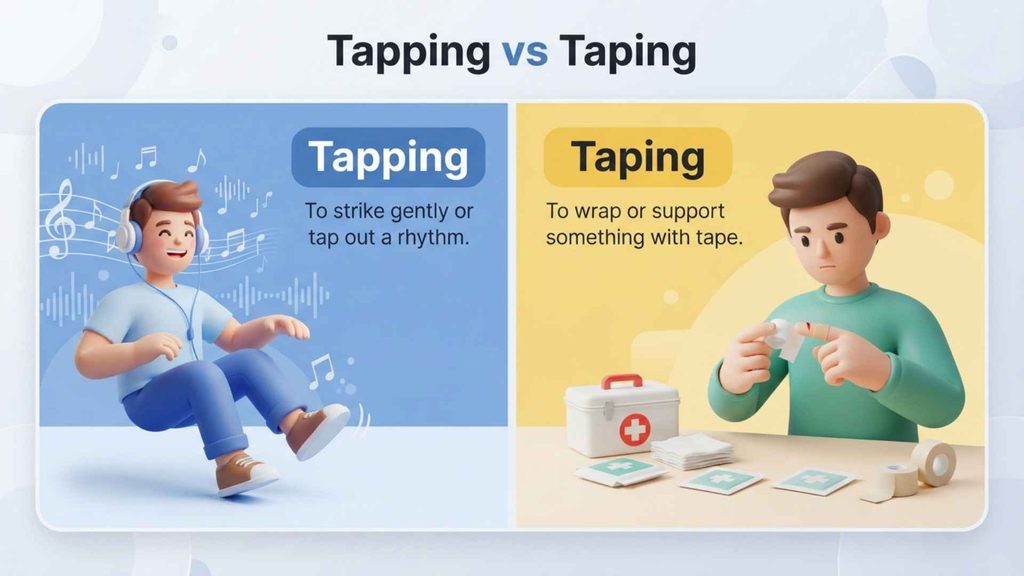 Tapping vs Taping

Tapping

To strike gently or tap out a rhythm.

Taping

To wrap or support something with tape.